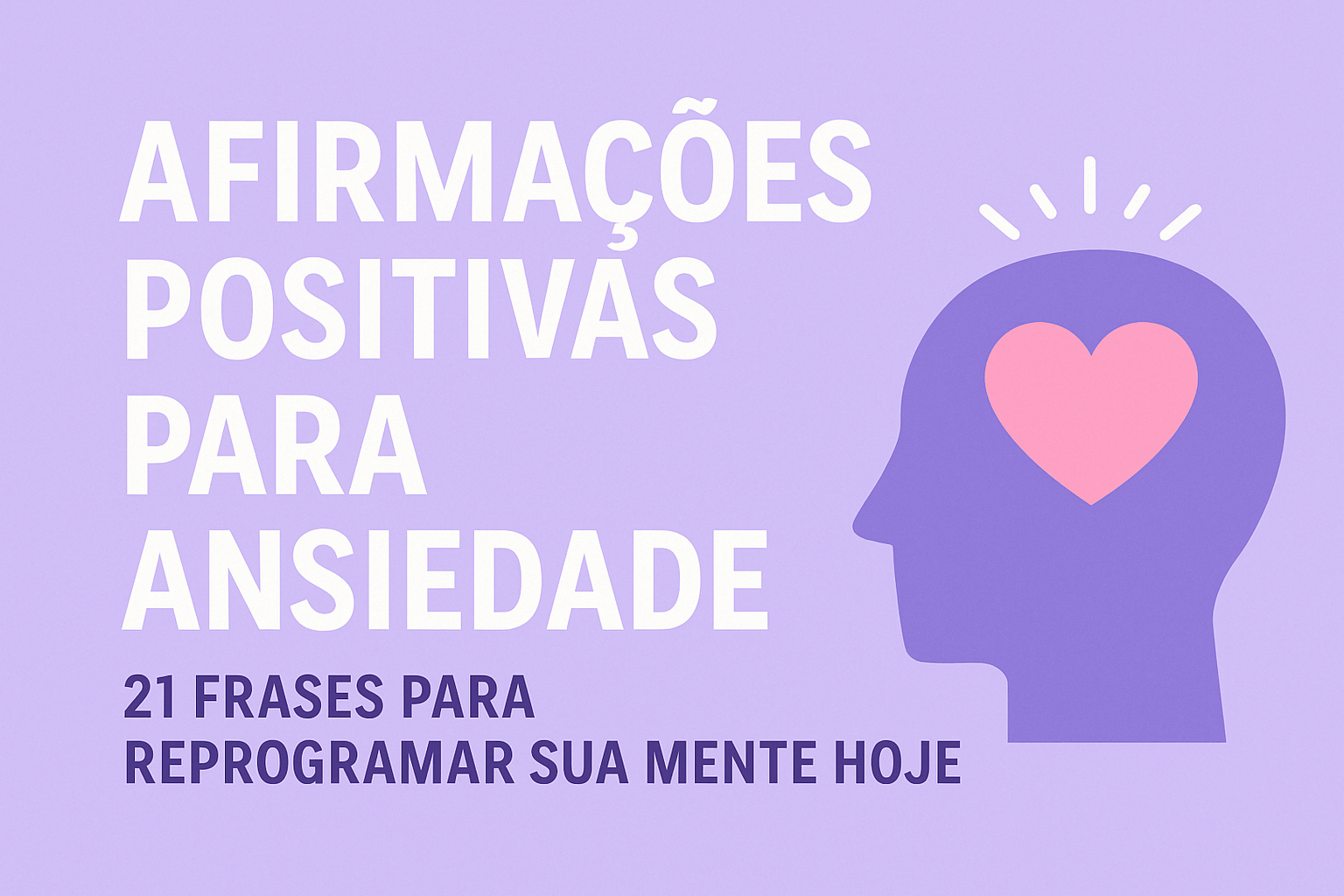 AFIRMAÇÕES POSITIVAS PARA ANSIEDADE

21 FRASES PARA REPROGRAMAR SUA MENTE HOJE